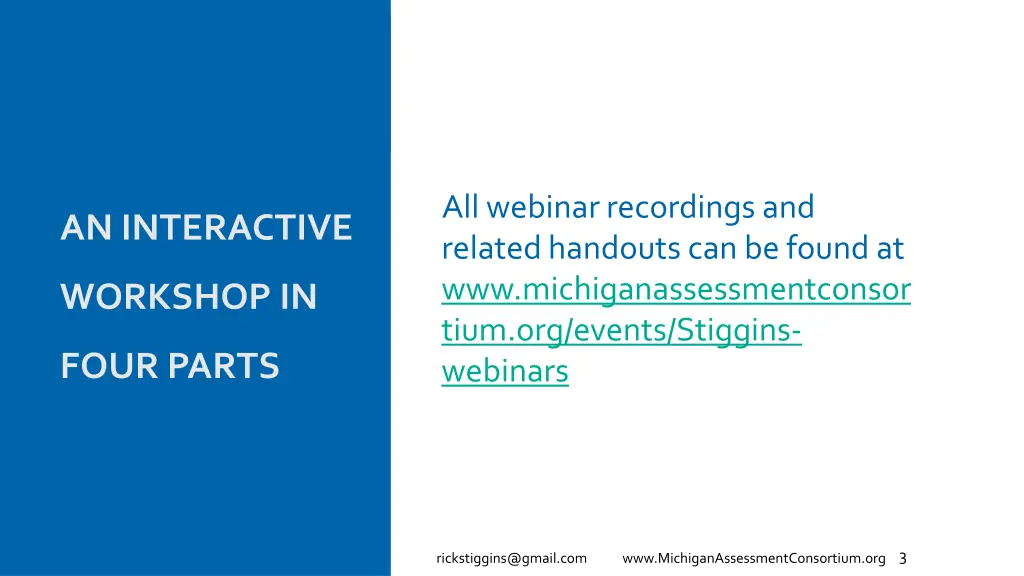 AN INTERACTIVE WORKSHOP IN FOUR PARTS

All webinar recordings and related handouts can be found at www.michiganassessmentconsortium.org/events/Stiggins-webinars

rickstiggins@gmail.com www.MichiganAssessmentConsortium.org 3